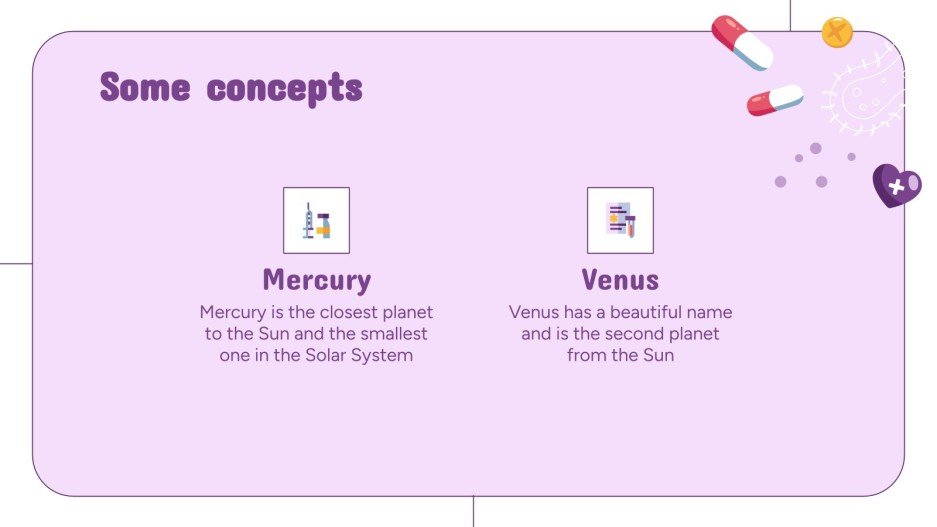 Some concepts

Mercury

Mercury is the closest planet to the Sun and the smallest one in the Solar System

Venus

Venus has a beautiful name and is the second planet from the Sun